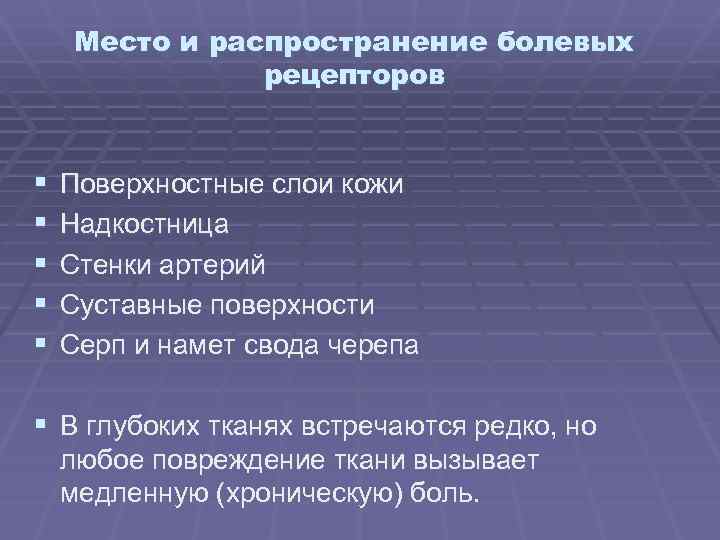 Место и распространение болевых рецепторов

▪ Поверхностные слои кожи
▪ Надкостница
▪ Стенки артерий
▪ Суставные поверхности
▪ Серп и намет свода черепа

▪ В глубоких тканях встречаются редко, но любое повреждение ткани вызывает медленную (хроническую) боль.